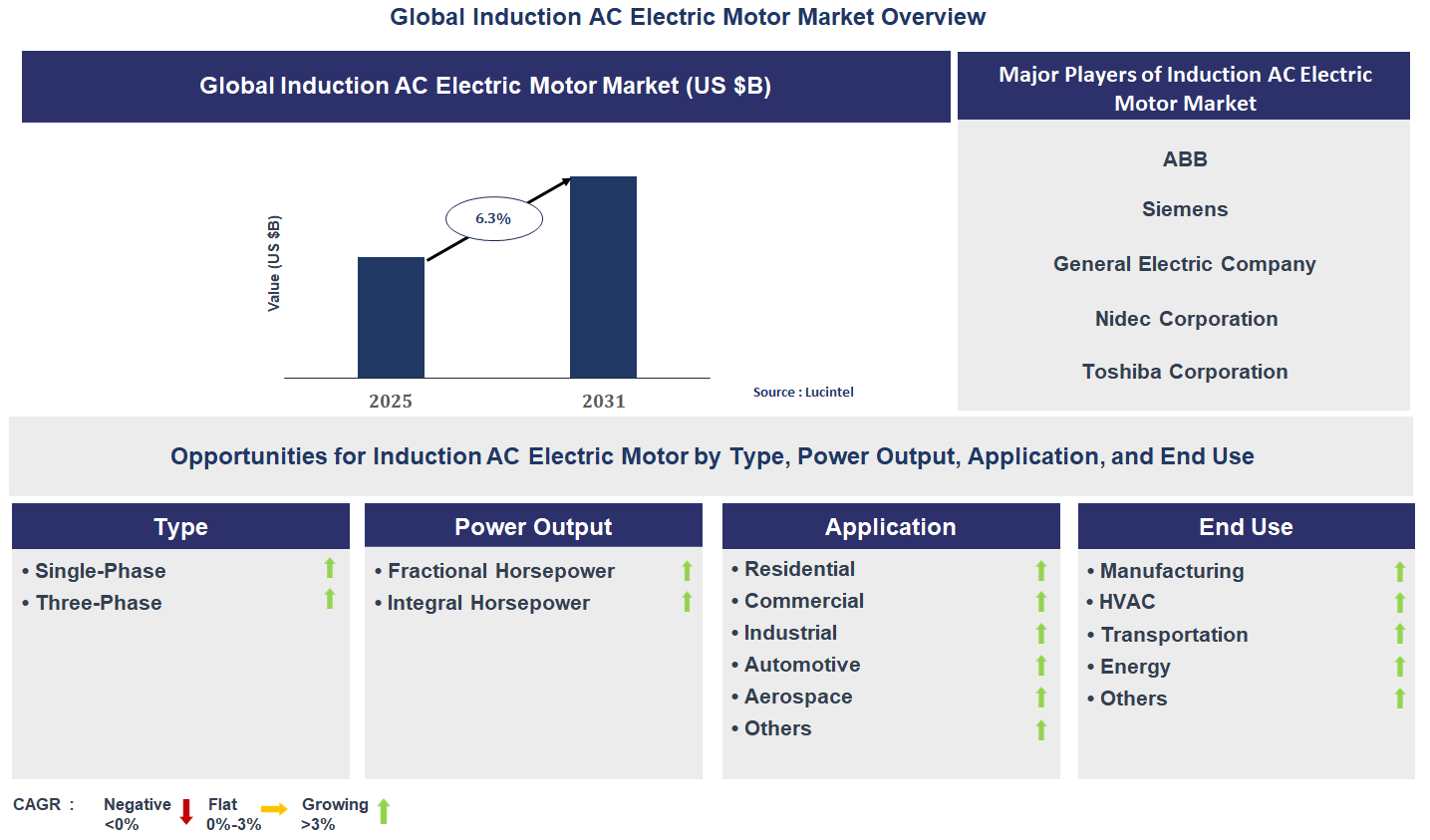 Global Induction AC Electric Motor Market Overview

Global Induction AC Electric Motor Market (US $B)

Value (US $B)

6.3%

2025

2031

Source : Lucintel

Major Players of Induction AC Electric Motor Market

ABB

Siemens

General Electric Company

Nidec Corporation

Toshiba Corporation

Opportunities for Induction AC Electric Motor by Type, Power Output, Application, and End Use

Type
• Single-Phase
• Three-Phase

Power Output
• Fractional Horsepower
• Integral Horsepower

Application
• Residential
• Commercial
• Industrial
• Automotive
• Aerospace
• Others

End Use
• Manufacturing
• HVAC
• Transportation
• Energy
• Others

CAGR : Negative <0% Flat 0%-3% Growing >3%